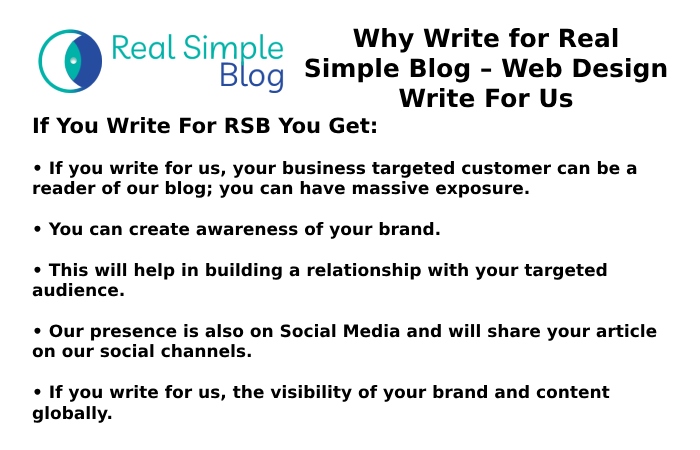 Real Simple Blog

Why Write for Real Simple Blog – Web Design Write For Us

If You Write For RSB You Get:

• If you write for us, your business targeted customer can be a reader of our blog; you can have massive exposure.

• You can create awareness of your brand.

• This will help in building a relationship with your targeted audience.

• Our presence is also on Social Media and will share your article on our social channels.

• If you write for us, the visibility of your brand and content globally.